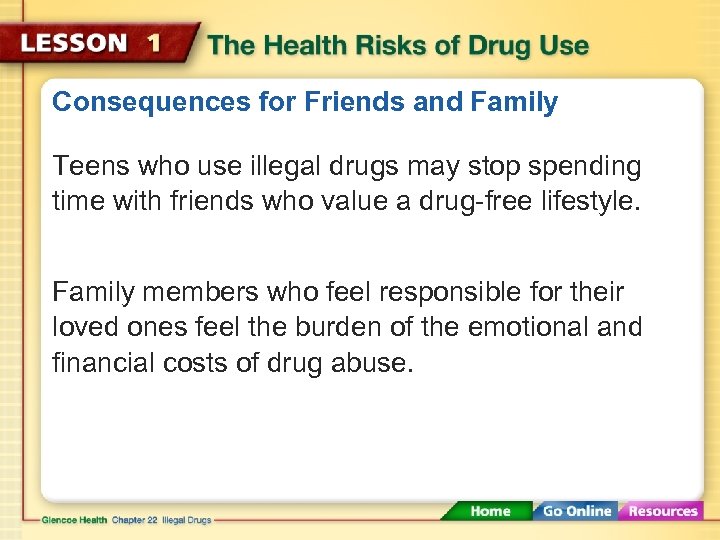 LESSON 1 The Health Risks of Drug Use

Consequences for Friends and Family

Teens who use illegal drugs may stop spending time with friends who value a drug-free lifestyle.

Family members who feel responsible for their loved ones feel the burden of the emotional and financial costs of drug abuse.

Glencoe Health Chapter 22 Illegal Drugs

Home Go Online Resources